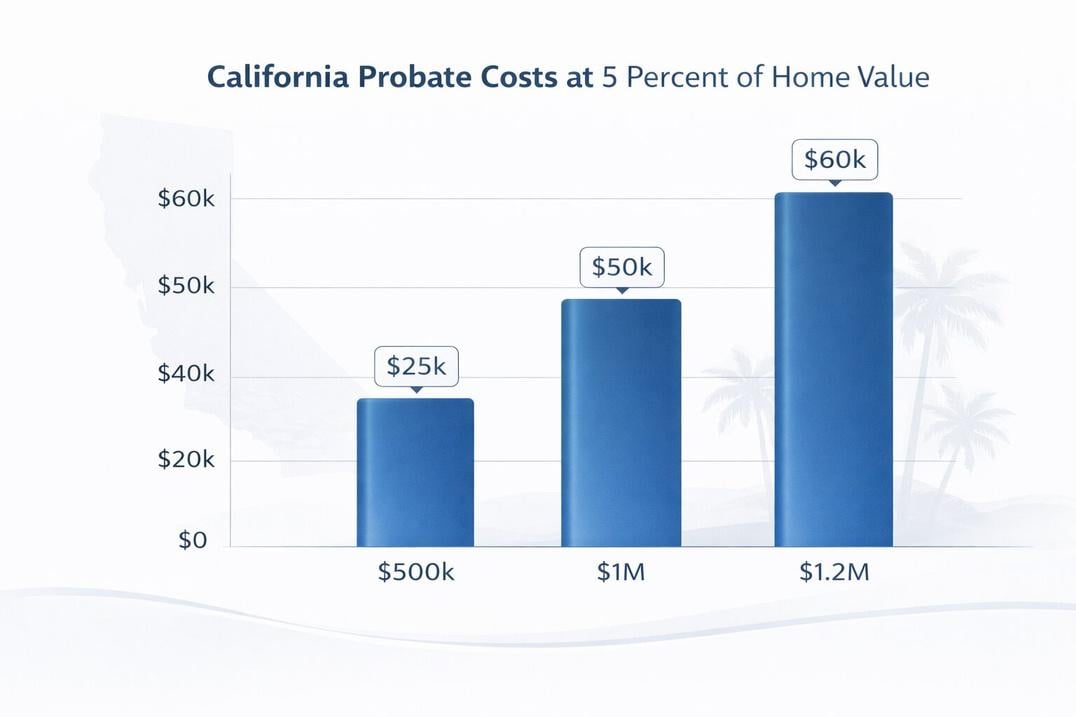 California Probate Costs at 5 Percent of Home Value

$60k
$50k
$40k
$20k
$0

$25k
$50k
$60k

$500k
$1M
$1.2M